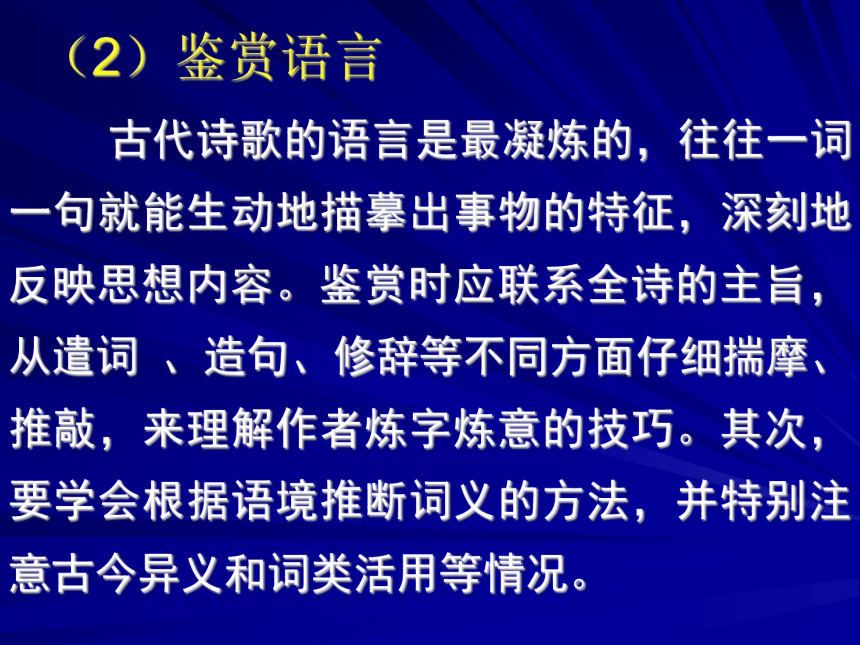 （2）鉴赏语言

古代诗歌的语言是最凝炼的，往往一词一句就能生动地描摹出事物的特征，深刻地反映思想内容。鉴赏时应联系全诗的主旨，从遣词 、造句、修辞等不同方面仔细揣摩、推敲，来理解作者炼字炼意的技巧。其次，要学会根据语境推断词义的方法，并特别注意古今异义和词类活用等情况。